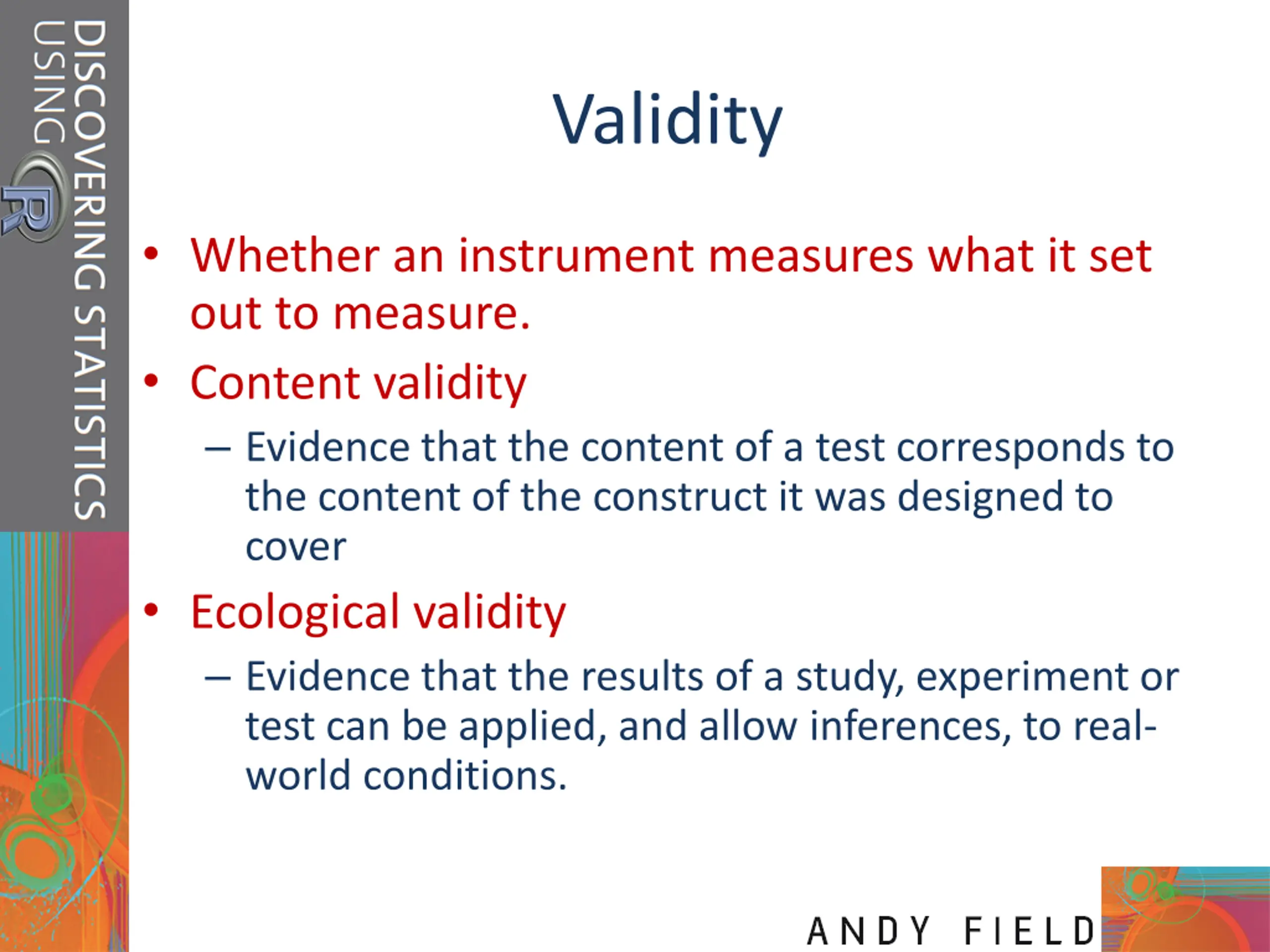 DISCOVERING STATISTICS USING R

Validity

• Whether an instrument measures what it set out to measure.
• Content validity
– Evidence that the content of a test corresponds to the content of the construct it was designed to cover
• Ecological validity
– Evidence that the results of a study, experiment or test can be applied, and allow inferences, to real-world conditions.

ANDY FIELD